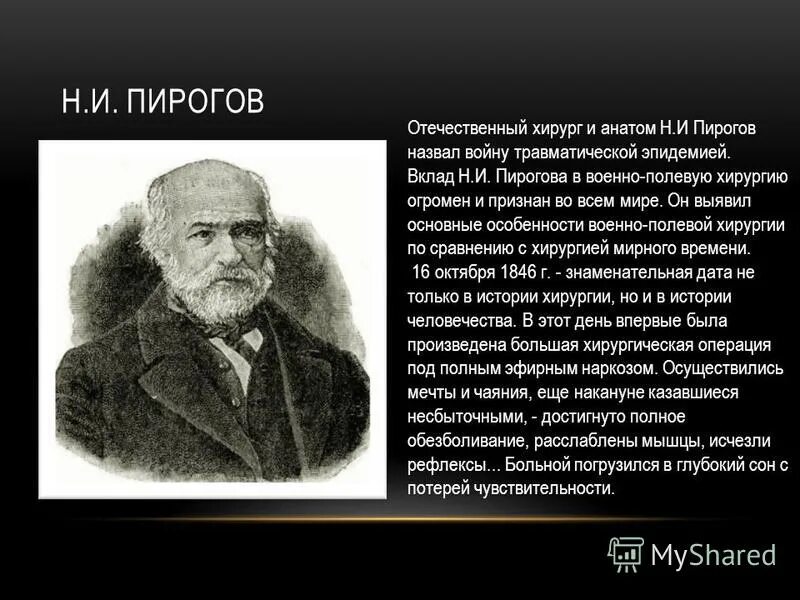 Н.И. ПИРОГОВ

Отечественный хирург и анатом Н.И Пирогов назвал войну травматической эпидемией.
Вклад Н.И. Пирогова в военно-полевую хирургию огромен и признан во всем мире. Он выявил основные особенности военно-полевой хирургии по сравнению с хирургией мирного времени.
16 октября 1846 г. - знаменательная дата не только в истории хирургии, но и в истории человечества. В этот день впервые была произведена большая хирургическая операция под полным эфирным наркозом. Осуществились мечты и чаяния, еще накануне казавшиеся несбыточными, - достигнуто полное обезболивание, расслаблены мышцы, исчезли рефлексы... Больной погрузился в глубокий сон с потерей чувствительности.

MyShared